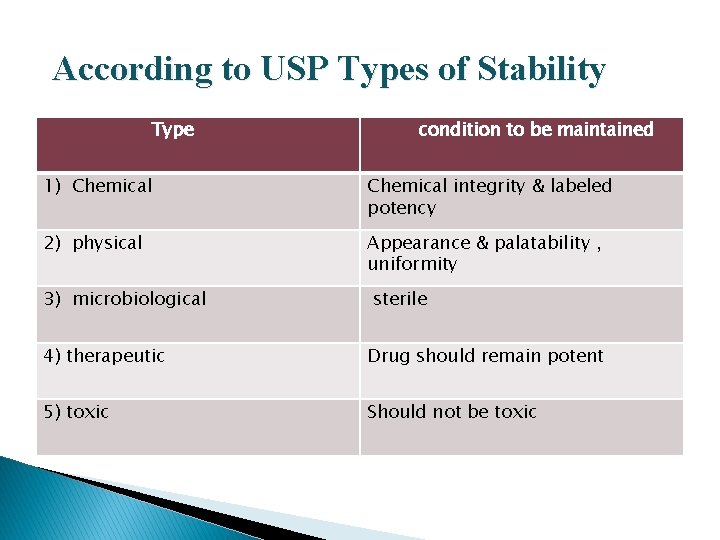 According to USP Types of Stability

| Type | condition to be maintained |
|---|---|
| 1) Chemical | Chemical integrity & labeled potency |
| 2) physical | Appearance & palatability , uniformity |
| 3) microbiological | sterile |
| 4) therapeutic | Drug should remain potent |
| 5) toxic | Should not be toxic |